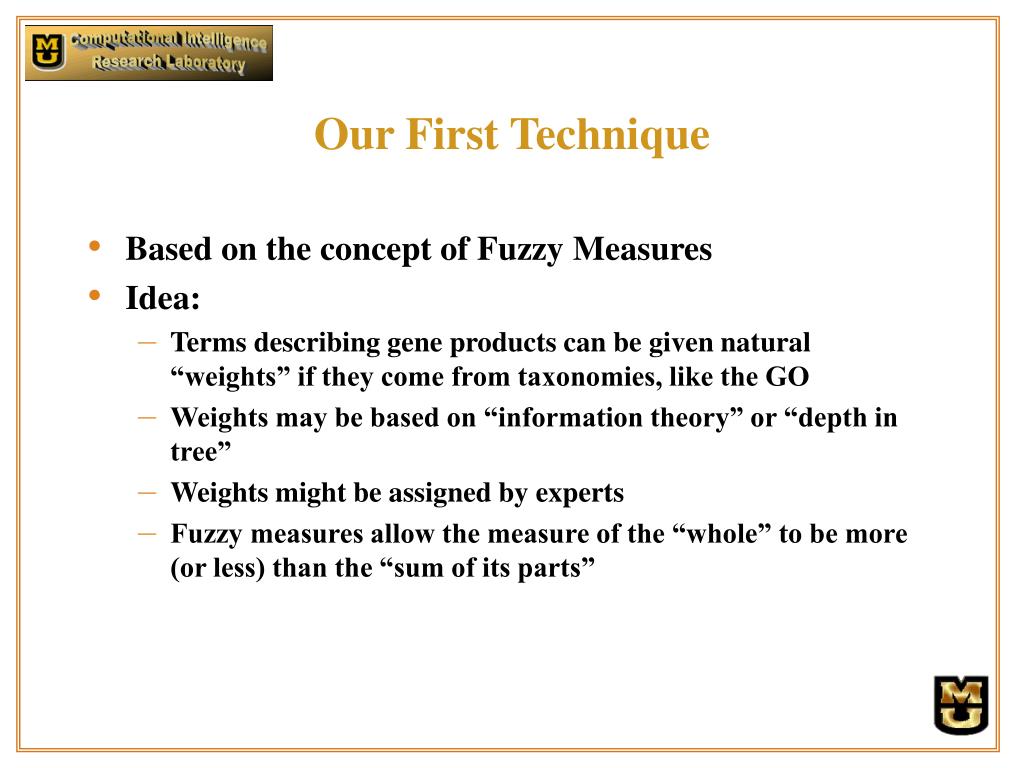 MU Computational Intelligence Research Laboratory

Our First Technique

• Based on the concept of Fuzzy Measures
• Idea:
– Terms describing gene products can be given natural “weights” if they come from taxonomies, like the GO
– Weights may be based on “information theory” or “depth in tree”
– Weights might be assigned by experts
– Fuzzy measures allow the measure of the “whole” to be more (or less) than the “sum of its parts”

MU